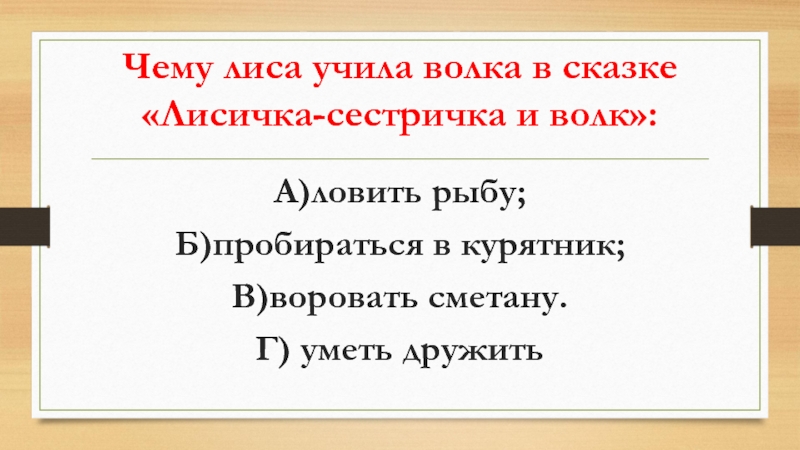 Чему лиса учила волка в сказке «Лисичка-сестричка и волк»:

А)ловить рыбу;

Б)пробираться в курятник;

В)воровать сметану.

Г) уметь дружить